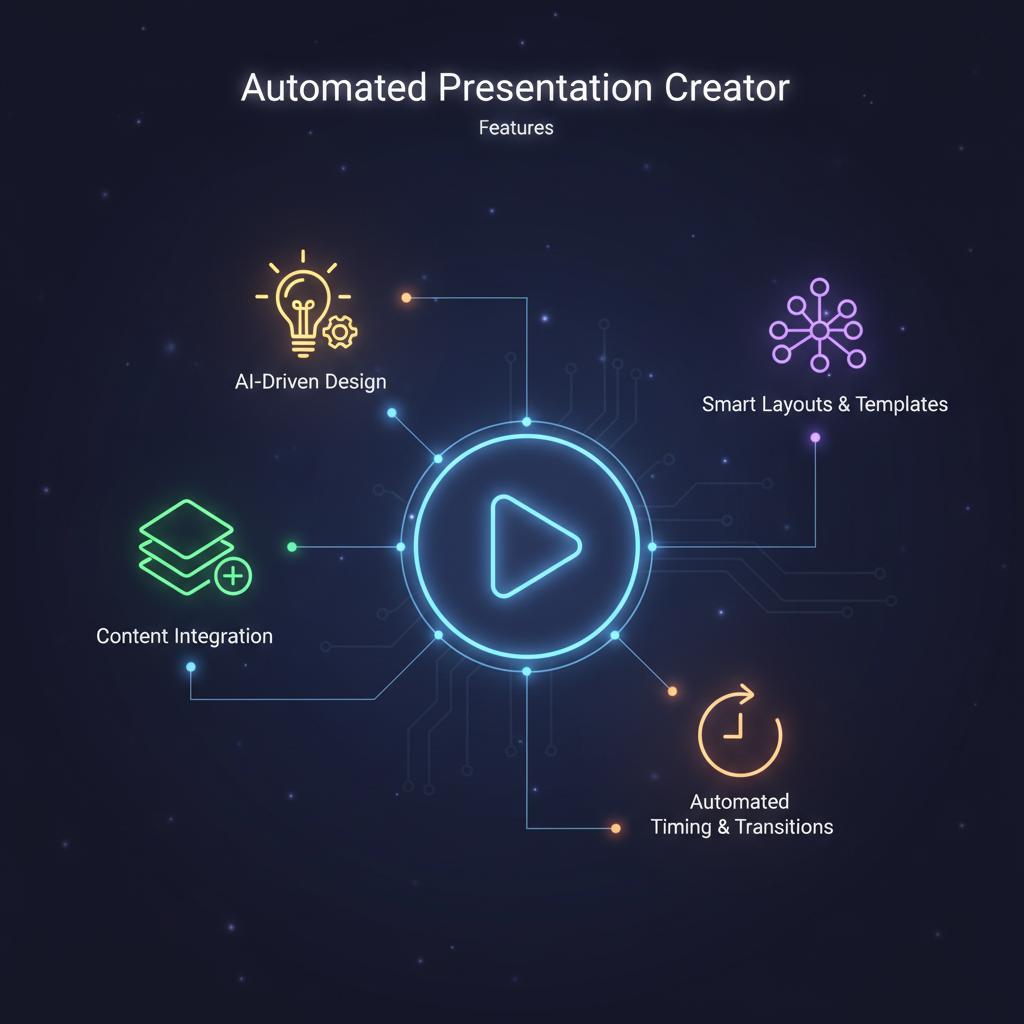 Automated Presentation Creator

Features

AI-Driven Design

Smart Layouts & Templates

Content Integration

Automated Timing & Transitions